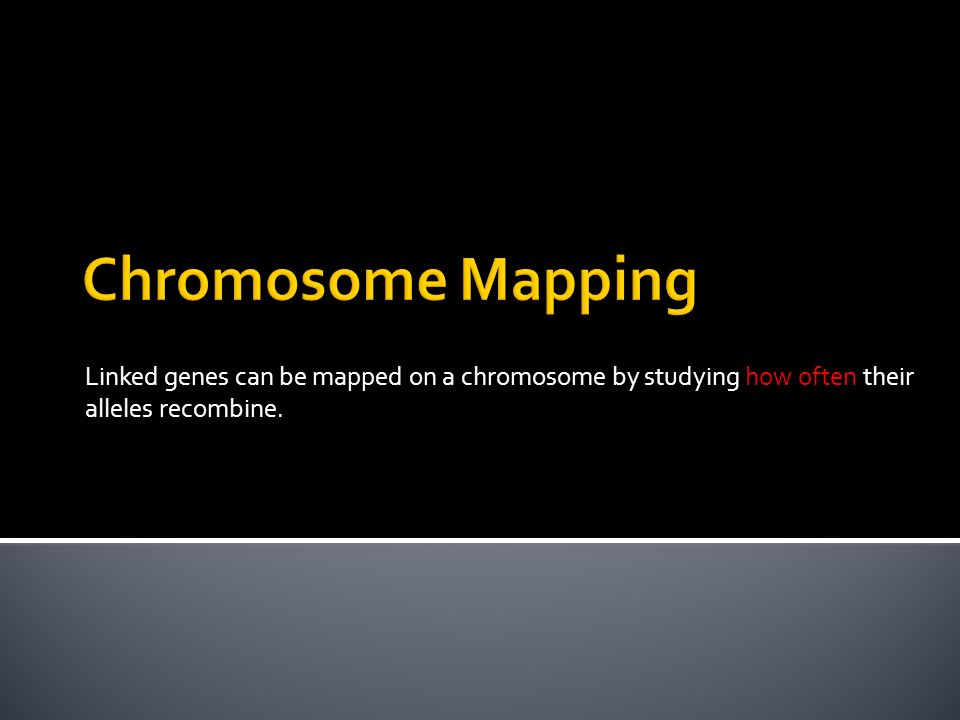 Chromosome Mapping

Linked genes can be mapped on a chromosome by studying how often their alleles recombine.